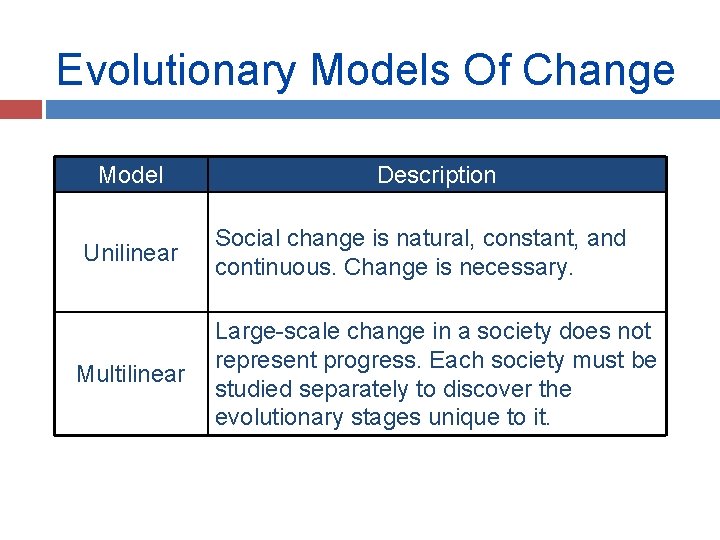 Evolutionary Models Of Change

| Model | Description |
|---|---|
| Unilinear | Social change is natural, constant, and continuous. Change is necessary. |
| Multilinear | Large-scale change in a society does not represent progress. Each society must be studied separately to discover the evolutionary stages unique to it. |